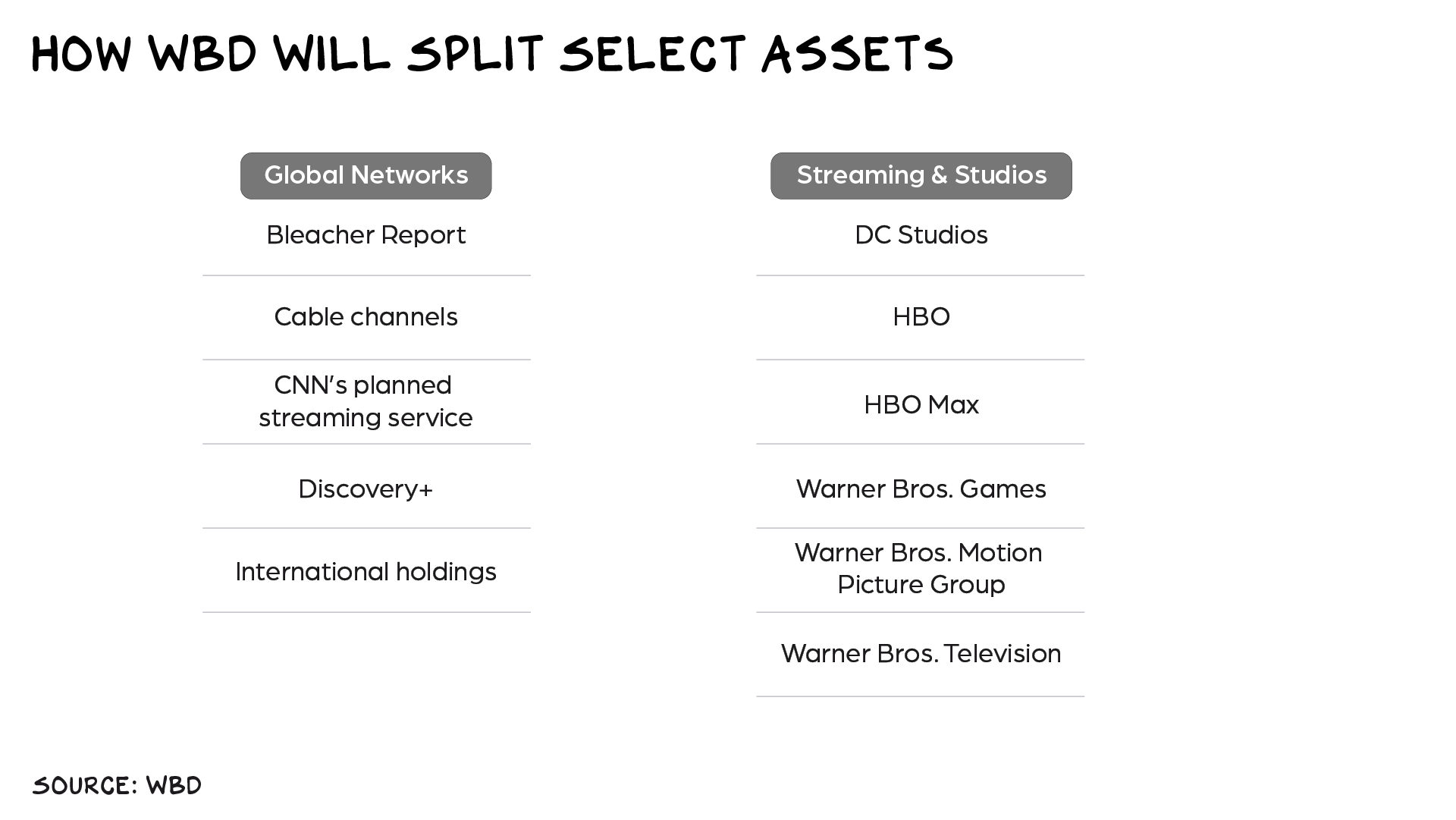 HOW WBD WILL SPLIT SELECT ASSETS

Global Networks

Bleacher Report

Cable channels

CNN's planned streaming service

Discovery+

International holdings

Streaming & Studios

DC Studios

HBO

HBO Max

Warner Bros. Games

Warner Bros. Motion Picture Group

Warner Bros. Television

SOURCE: WBD